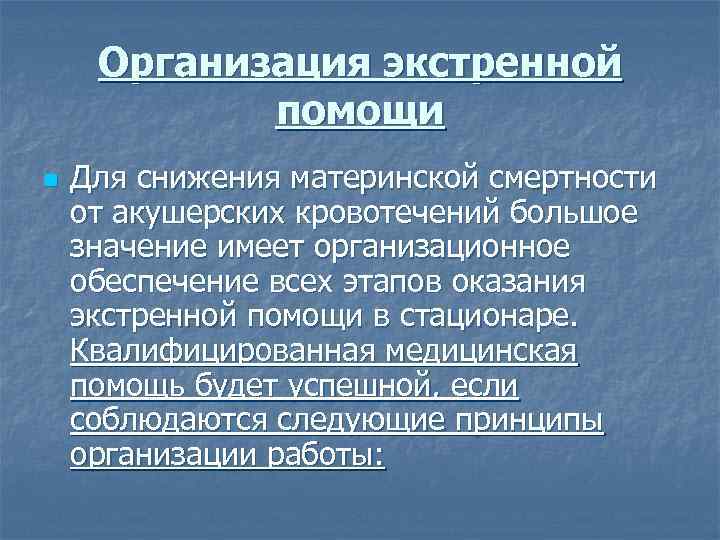 Организация экстренной помощи

Для снижения материнской смертности от акушерских кровотечений большое значение имеет организационное обеспечение всех этапов оказания экстренной помощи в стационаре. Квалифицированная медицинская помощь будет успешной, если соблюдаются следующие принципы организации работы: